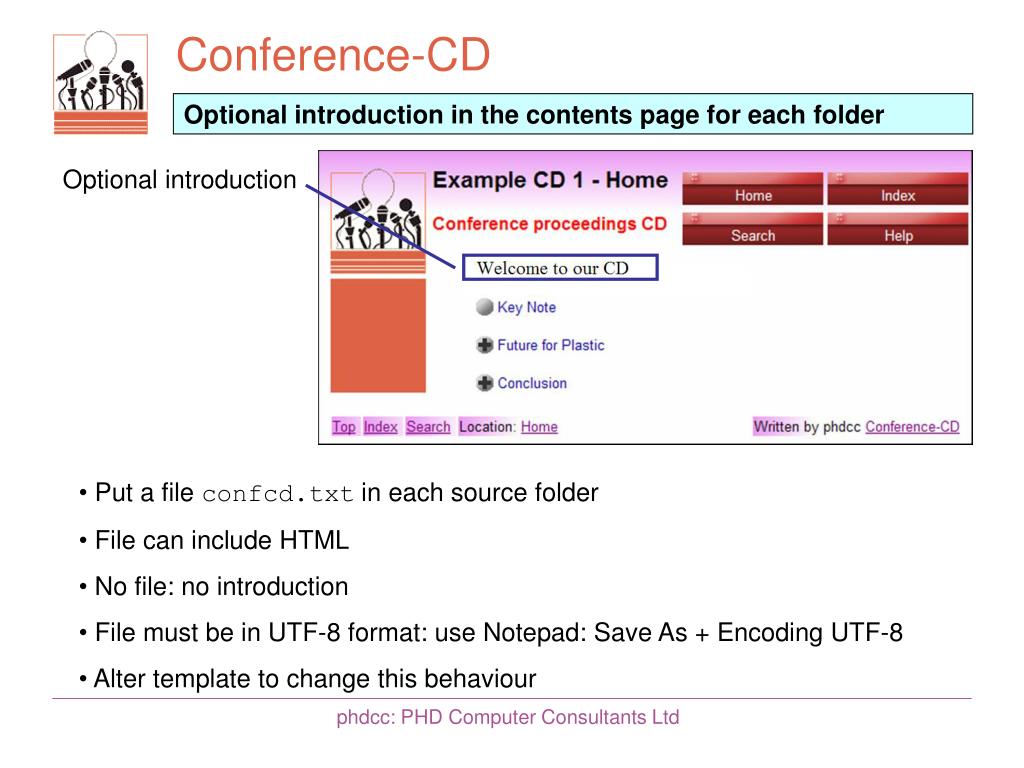 Conference-CD

Optional introduction in the contents page for each folder

Optional introduction

Example CD 1 - Home

Conference proceedings CD

Home

Index

Search

Help

Welcome to our CD

Key Note

Future for Plastic

Conclusion

Top Index Search Location: Home

Written by phdcc Conference-CD

• Put a file confcd.txt in each source folder

• File can include HTML

• No file: no introduction

• File must be in UTF-8 format: use Notepad: Save As + Encoding UTF-8

• Alter template to change this behaviour

phdcc: PHD Computer Consultants Ltd